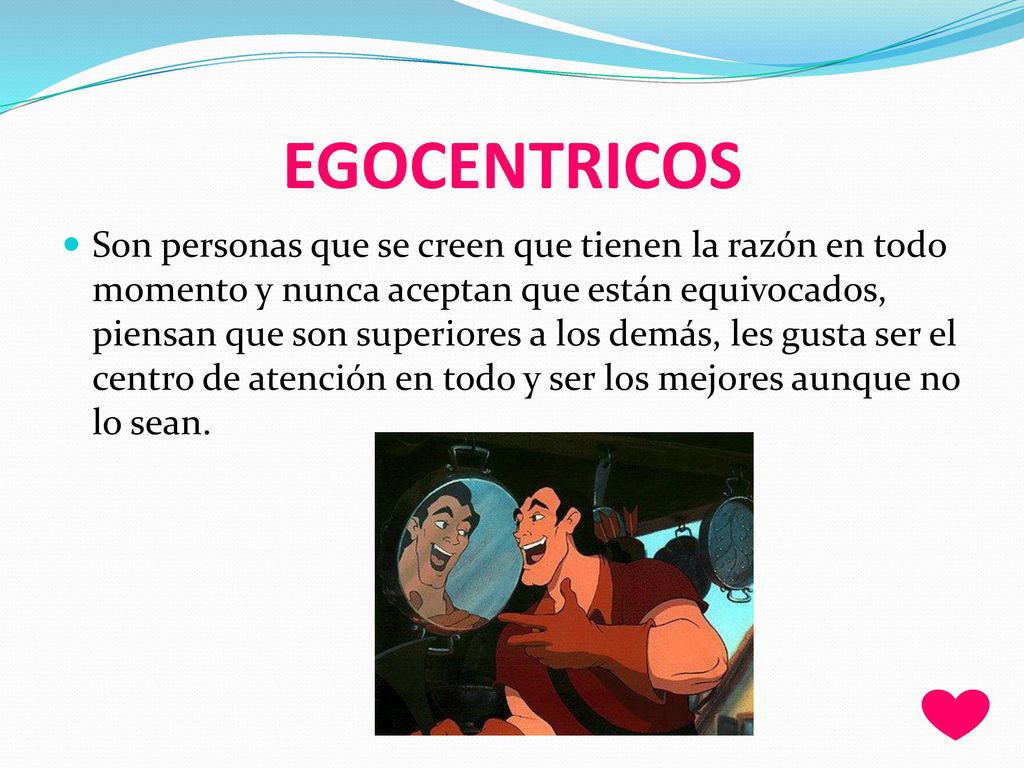 EGOCENTRICOS

Son personas que se creen que tienen la razón en todo momento y nunca aceptan que están equivocados, piensan que son superiores a los demás, les gusta ser el centro de atención en todo y ser los mejores aunque no lo sean.